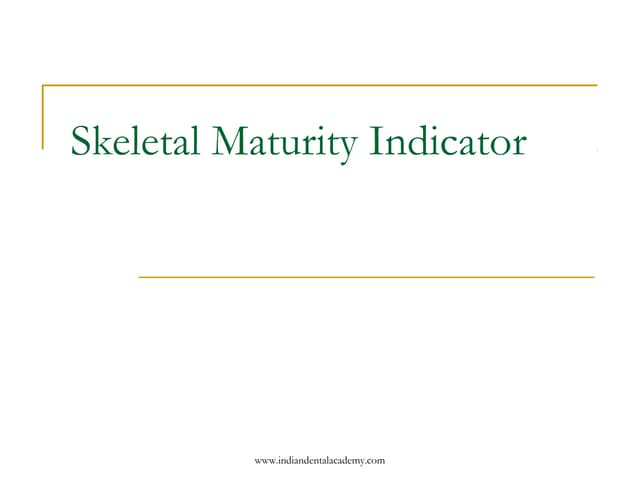 Skeletal Maturity Indicator

www.indiandentalacademy.com